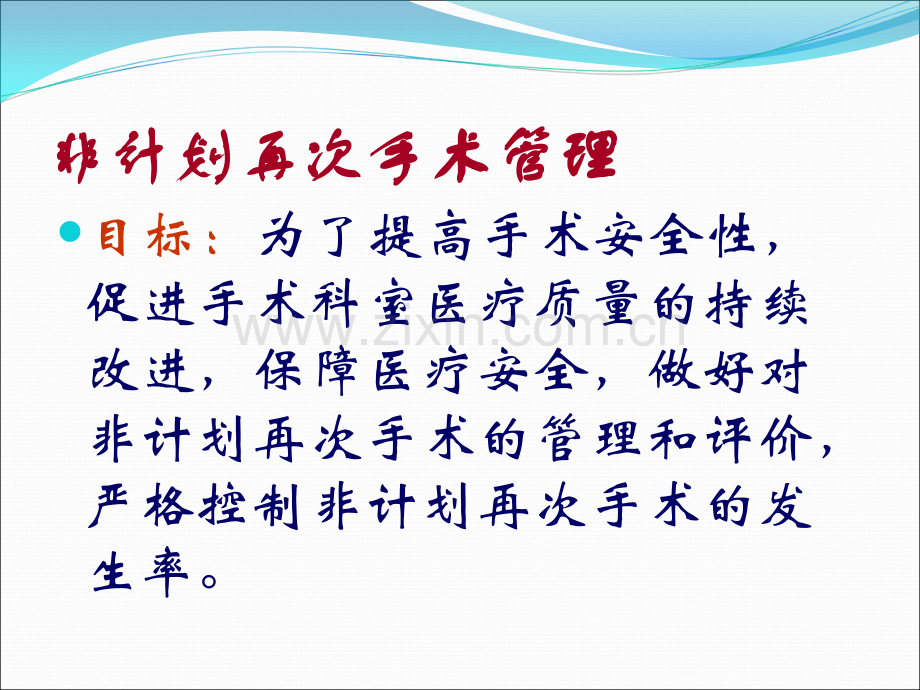 非计划再次手术管理

目标：为了提高手术安全性，促进手术科室医疗质量的持续改进，保障医疗安全，做好对非计划再次手术的管理和评价，严格控制非计划再次手术的发生率。

www.zixin.com.cn